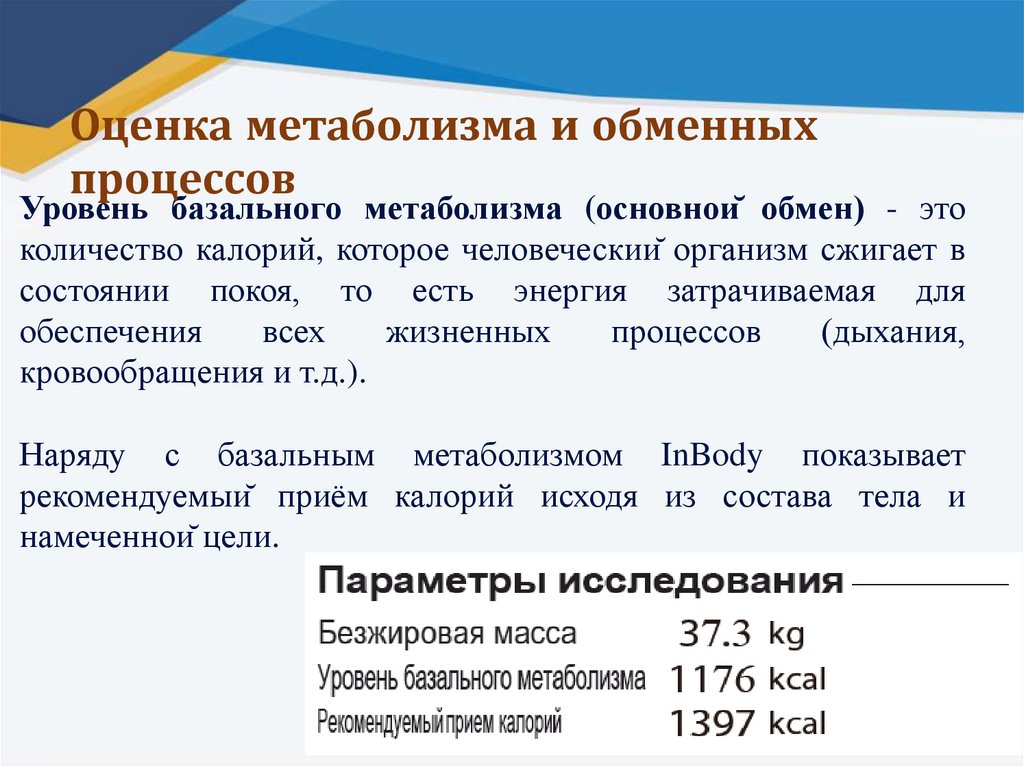 Оценка метаболизма и обменных процессов

Уровень базального метаболизма (основной обмен) - это количество калорий, которое человеческий организм сжигает в состоянии покоя, то есть энергия затрачиваемая для обеспечения всех жизненных процессов (дыхания, кровообращения и т.д.).

Наряду с базальным метаболизмом InBody показывает рекомендуемый приём калорий исходя из состава тела и намеченной цели.

Параметры исследования

| | |
|---|---|
| Безжировая масса | 37.3 kg |
| Уровень базального метаболизма | 1176 kcal |
| Рекомендуемый прием калорий | 1397 kcal |